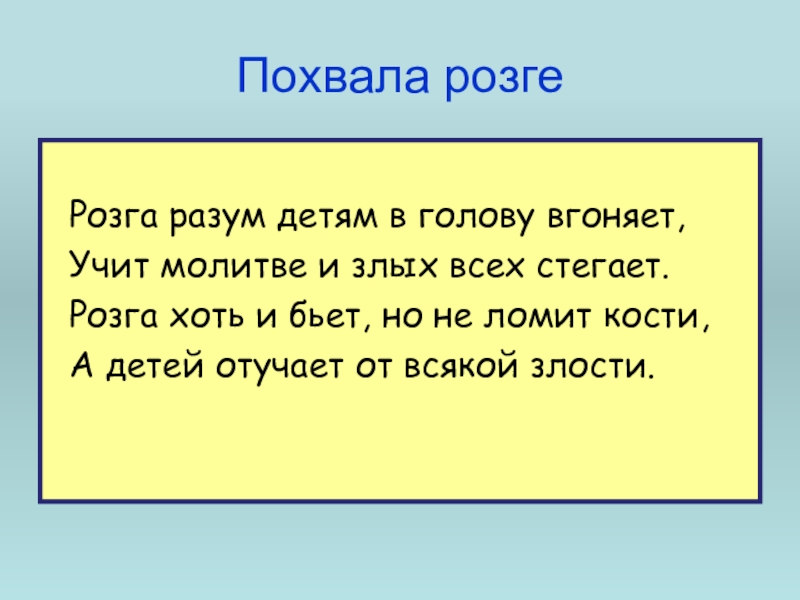 Похвала розге

Розга разум детям в голову вгоняет,
Учит молитве и злых всех стегает.
Розга хоть и бьет, но не ломит кости,
А детей отучает от всякой злости.